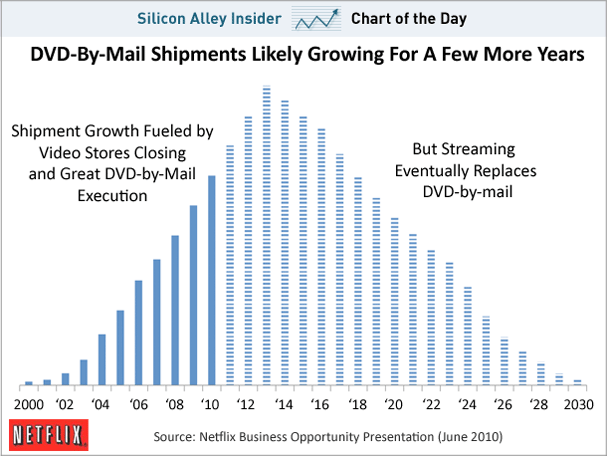 Silicon Alley Insider Chart of the Day

DVD-By-Mail Shipments Likely Growing For A Few More Years

Shipment Growth Fueled by Video Stores Closing and Great DVD-by-Mail Execution

But Streaming Eventually Replaces DVD-by-mail

2000 '02 '04 '06 '08 '10 '12 '14 '16 '18 '20 '22 '24 '26 '28 2030

NETFLIX

Source: Netflix Business Opportunity Presentation (June 2010)